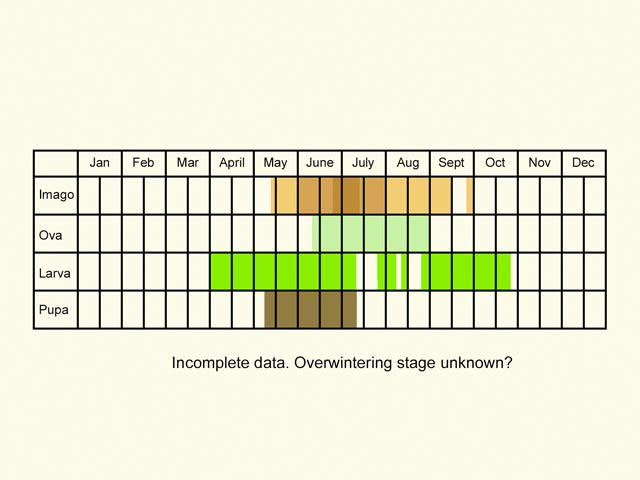 | | Jan | Feb | Mar | April | May | June | July | Aug | Sept | Oct | Nov | Dec |
|---|---|---|---|---|---|---|---|---|---|---|---|---|
| Imago | | | | | | | | | | | | |
| Ova | | | | | | | | | | | | |
| Larva | | | | | | | | | | | | |
| Pupa | | | | | | | | | | | | |

Incomplete data. Overwintering stage unknown?